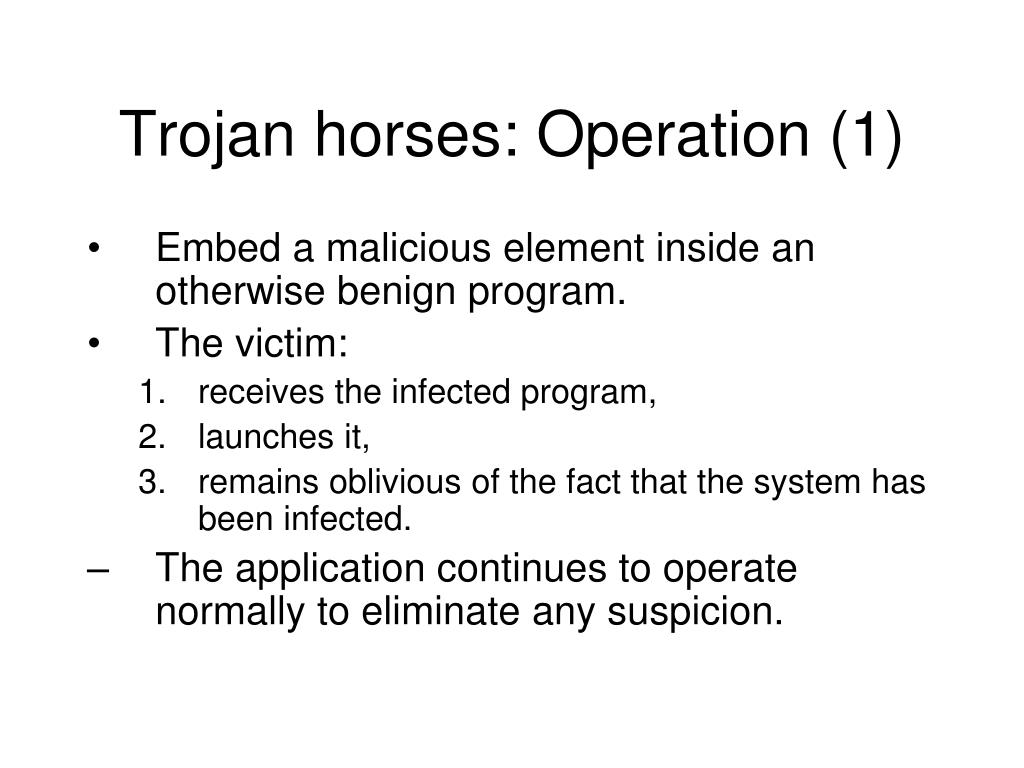 Trojan horses: Operation (1)

• Embed a malicious element inside an otherwise benign program.
• The victim:
1. receives the infected program,
2. launches it,
3. remains oblivious of the fact that the system has been infected.
– The application continues to operate normally to eliminate any suspicion.